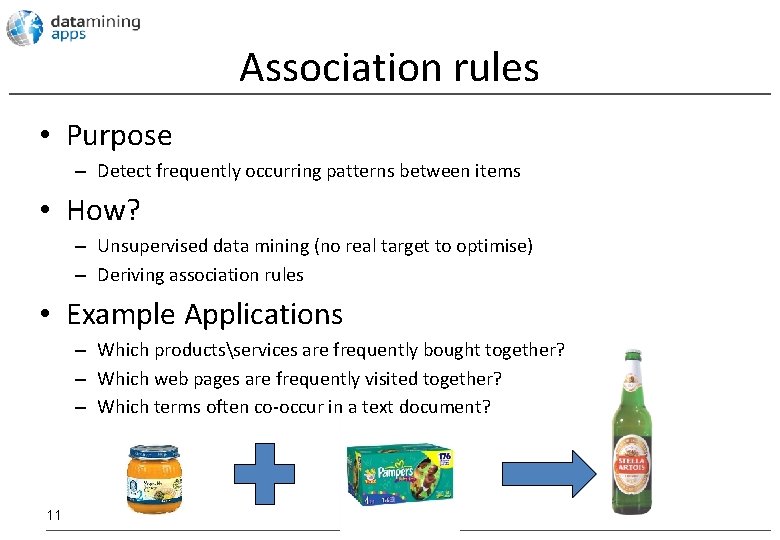 datamining apps

Association rules

• Purpose
– Detect frequently occurring patterns between items

• How?
– Unsupervised data mining (no real target to optimise)
– Deriving association rules

• Example Applications
– Which products\services are frequently bought together?
– Which web pages are frequently visited together?
– Which terms often co-occur in a text document?

Pampers 176

STELLA ARTOIS

11